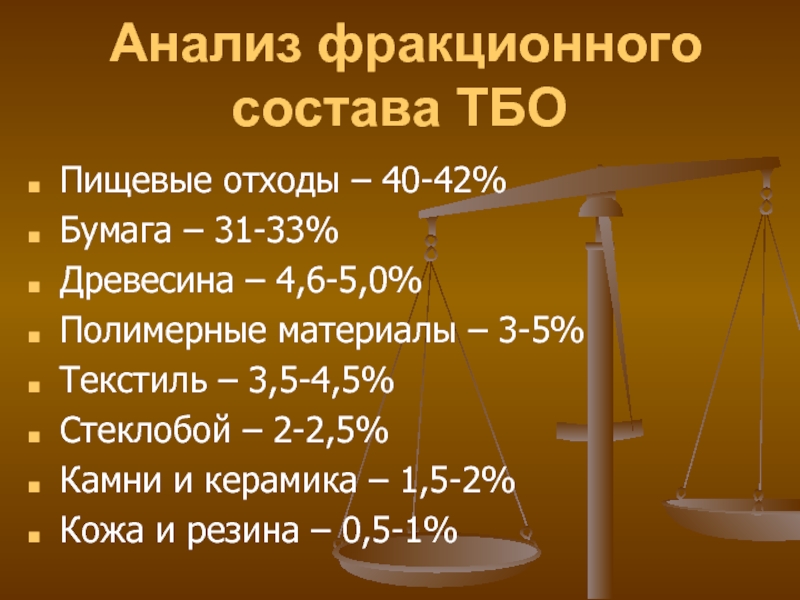 Анализ фракционного состава ТБО

- Пищевые отходы – 40-42%
- Бумага – 31-33%
- Древесина – 4,6-5,0%
- Полимерные материалы – 3-5%
- Текстиль – 3,5-4,5%
- Стеклобой – 2-2,5%
- Камни и керамика – 1,5-2%
- Кожа и резина – 0,5-1%